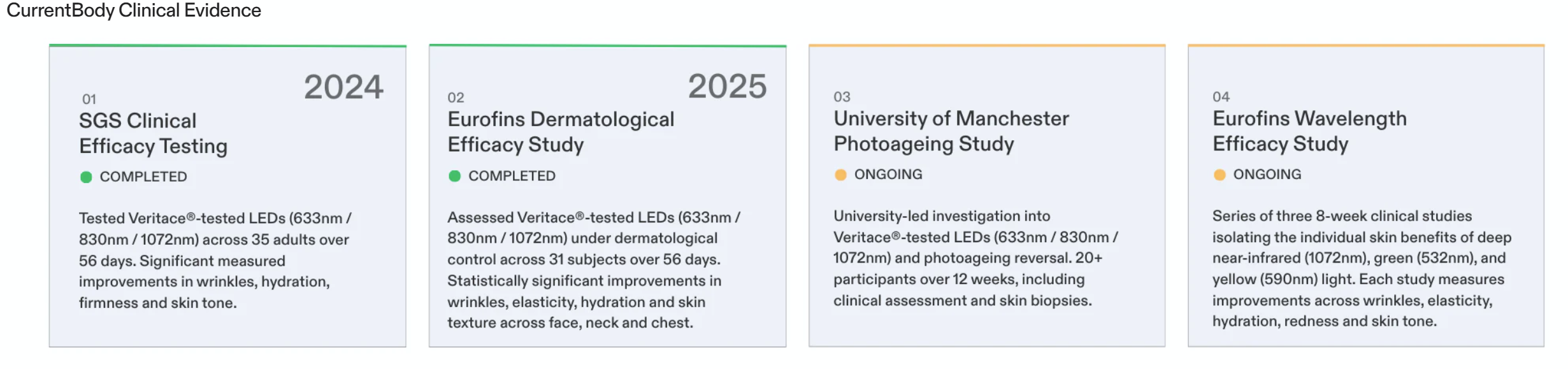 CurrentBody Clinical Evidence

01

2024

SGS Clinical Efficacy Testing

COMPLETED

Tested Veritace®-tested LEDs (633nm / 830nm / 1072nm) across 35 adults over 56 days. Significant measured improvements in wrinkles, hydration, firmness and skin tone.

02

2025

Eurofins Dermatological Efficacy Study

COMPLETED

Assessed Veritace®-tested LEDs (633nm / 830nm / 1072nm) under dermatological control across 31 subjects over 56 days. Statistically significant improvements in wrinkles, elasticity, hydration and skin texture across face, neck and chest.

03

University of Manchester Photoageing Study

ONGOING

University-led investigation into Veritace®-tested LEDs (633nm / 830nm / 1072nm) and photoageing reversal. 20+ participants over 12 weeks, including clinical assessment and skin biopsies.

04

Eurofins Wavelength Efficacy Study

ONGOING

Series of three 8-week clinical studies isolating the individual skin benefits of deep near-infrared (1072nm), green (532nm), and yellow (590nm) light. Each study measures improvements across wrinkles, elasticity, hydration, redness and skin tone.